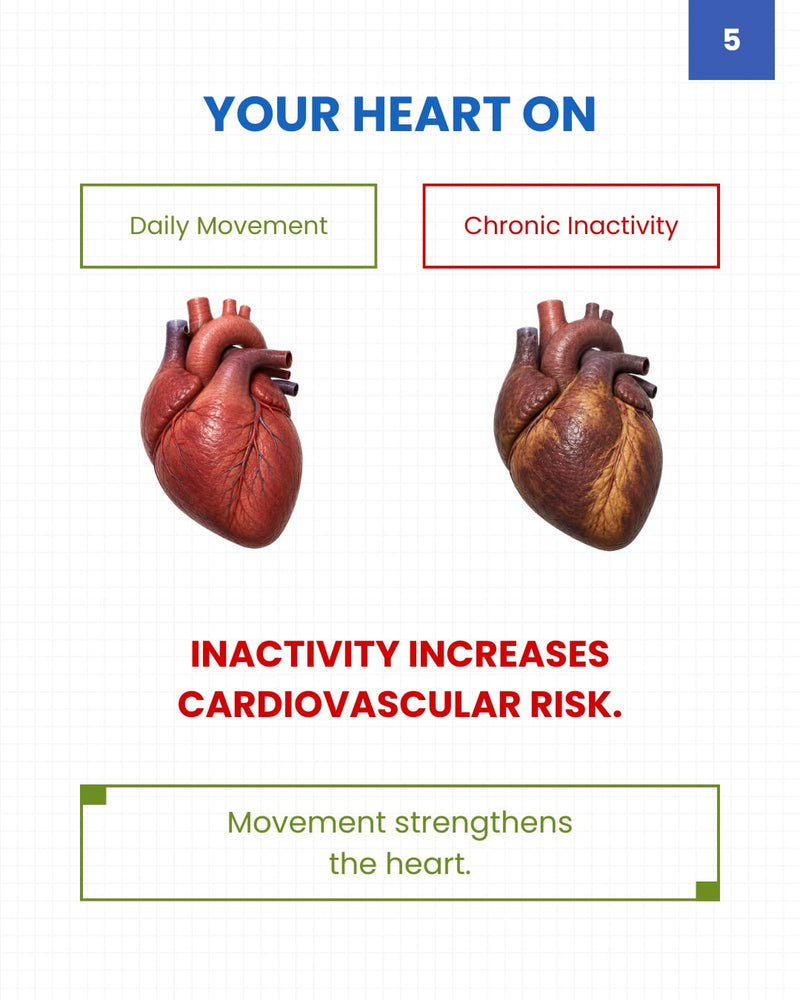 5

YOUR HEART ON

Daily Movement

Chronic Inactivity

INACTIVITY INCREASES CARDIOVASCULAR RISK.

Movement strengthens the heart.